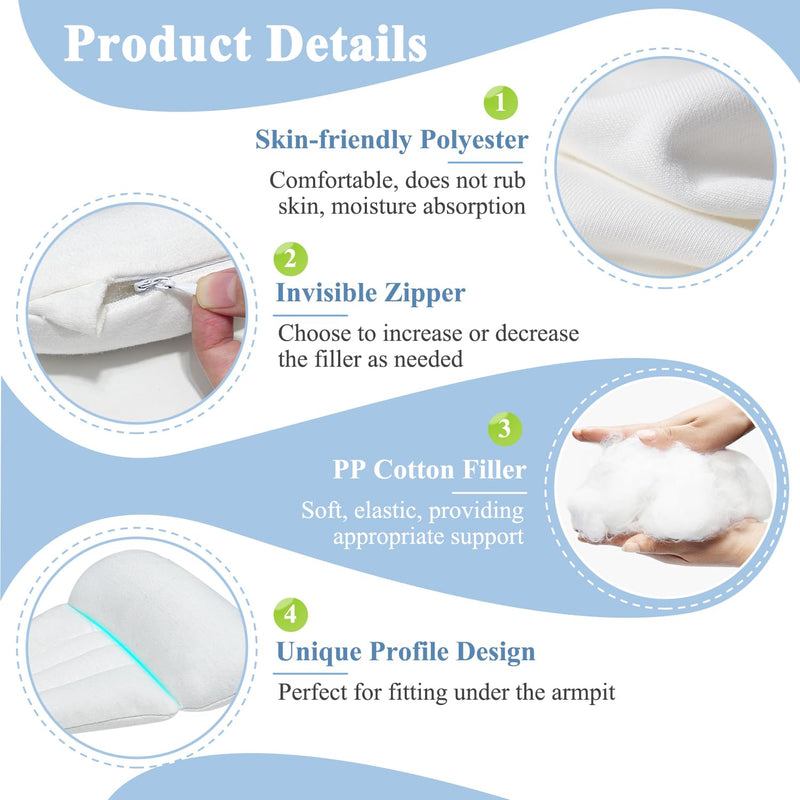 Product Details

1
Skin-friendly Polyester
Comfortable, does not rub skin, moisture absorption

2
Invisible Zipper
Choose to increase or decrease the filler as needed

3
PP Cotton Filler
Soft, elastic, providing appropriate support

4
Unique Profile Design
Perfect for fitting under the armpit